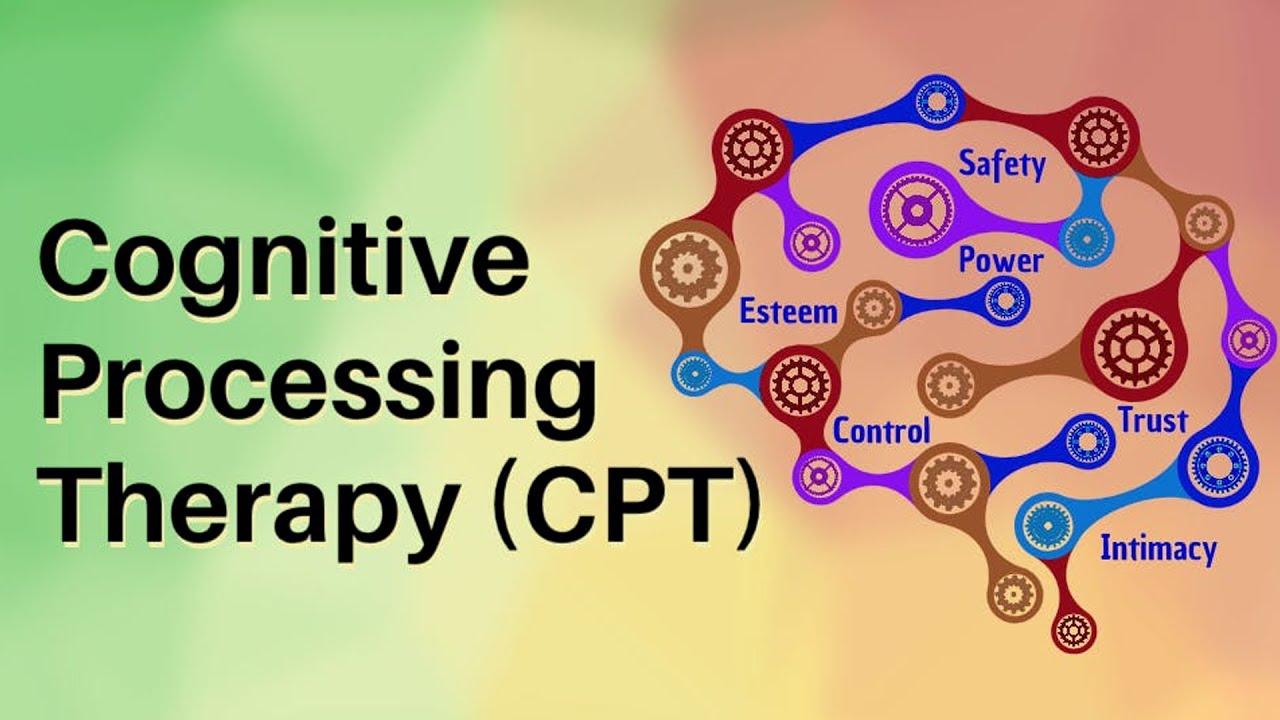 Cognitive Processing Therapy (CPT)

Safety
Power
Esteem
Control
Trust
Intimacy